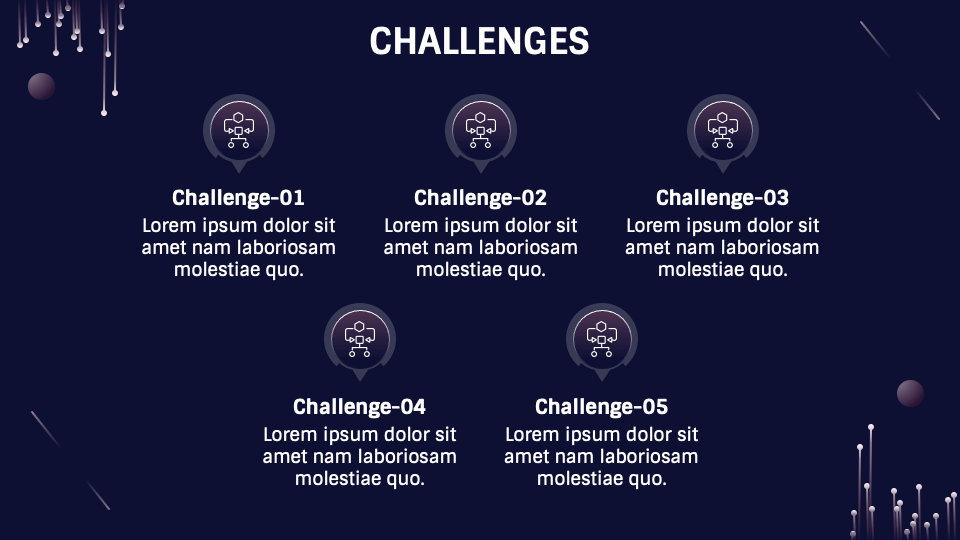 CHALLENGES

Challenge-01
Lorem ipsum dolor sit amet nam laboriosam molestiae quo.

Challenge-02
Lorem ipsum dolor sit amet nam laboriosam molestiae quo.

Challenge-03
Lorem ipsum dolor sit amet nam laboriosam molestiae quo.

Challenge-04
Lorem ipsum dolor sit amet nam laboriosam molestiae quo.

Challenge-05
Lorem ipsum dolor sit amet nam laboriosam molestiae quo.